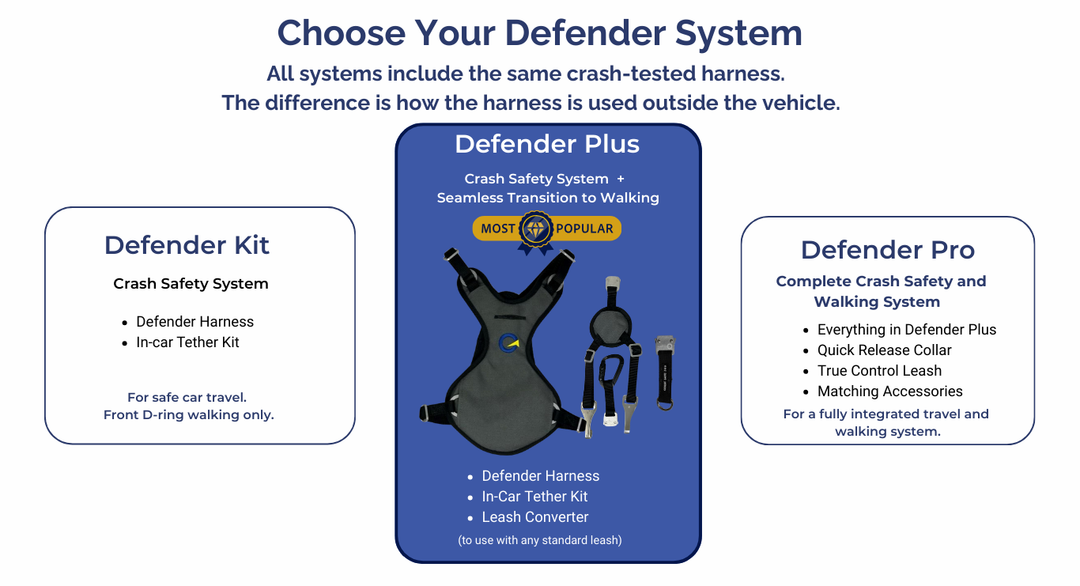 Choose Your Defender System

All systems include the same crash-tested harness.
The difference is how the harness is used outside the vehicle.

Defender Kit

Crash Safety System

- Defender Harness
- In-car Tether Kit

For safe car travel.
Front D-ring walking only.

Defender Plus

Crash Safety System +
Seamless Transition to Walking

MOST POPULAR

- Defender Harness
- In-Car Tether Kit
- Leash Converter

(to use with any standard leash)

Defender Pro

Complete Crash Safety and Walking System

- Everything in Defender Plus
- Quick Release Collar
- True Control Leash
- Matching Accessories

For a fully integrated travel and walking system.